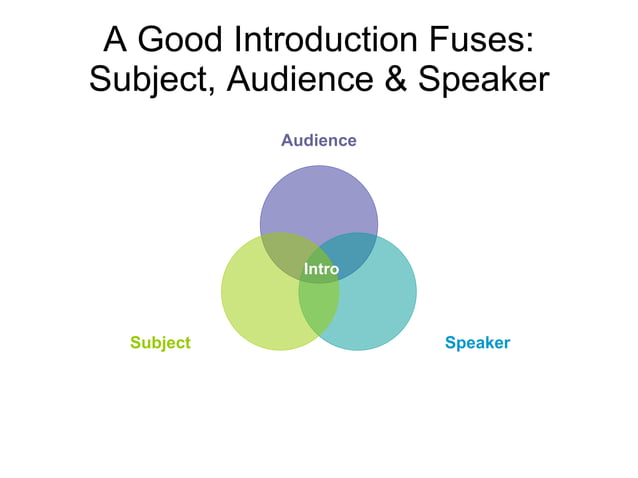 A Good Introduction Fuses: Subject, Audience & Speaker

Audience

Intro

Subject

Speaker